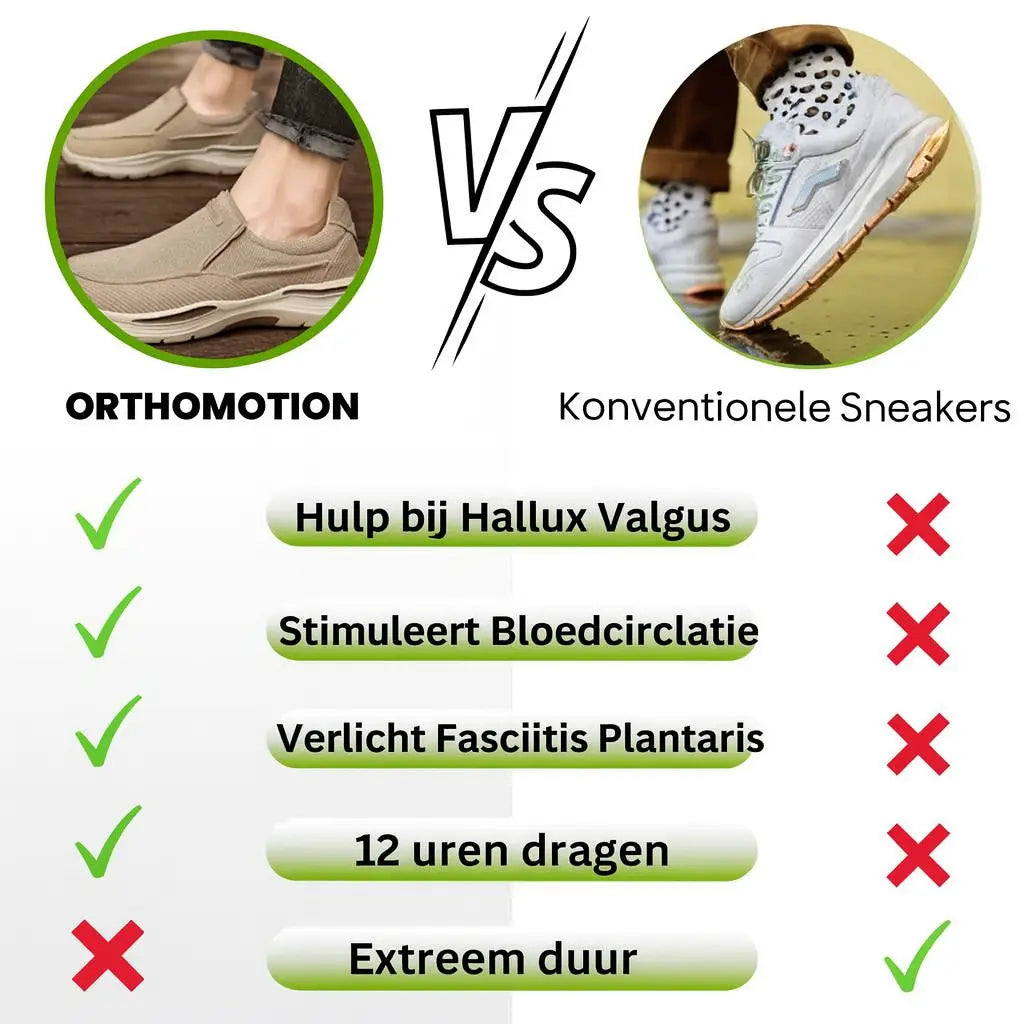 VS

ORTHOMOTION

Konventionele Sneakers

Hulp bij Hallux Valgus

Stimuleert Bloedcirclatie

Verlicht Fasciitis Plantaris

12 uren dragen

Extreem duur